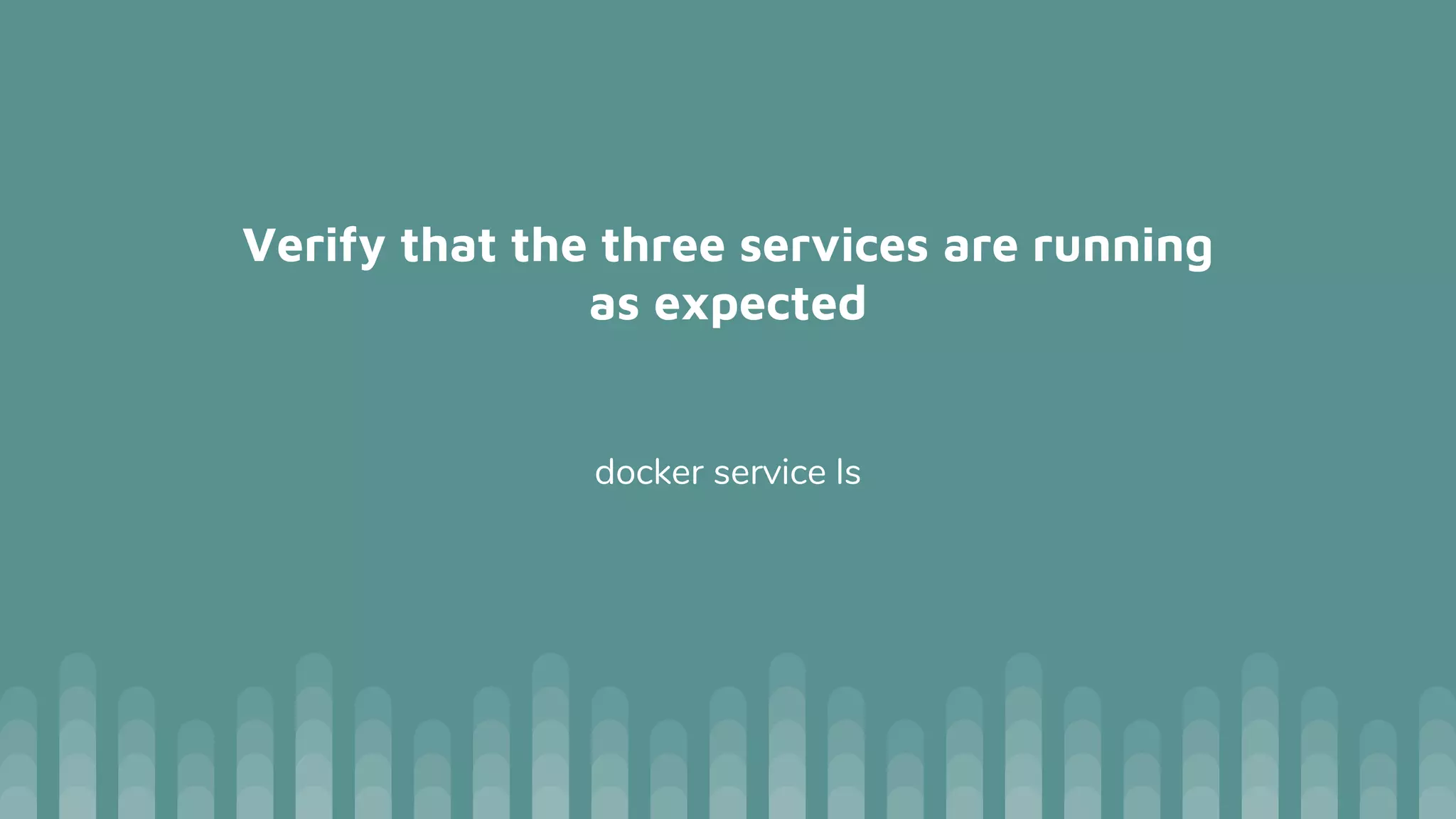 Verify that the three services are running as expected

docker service ls